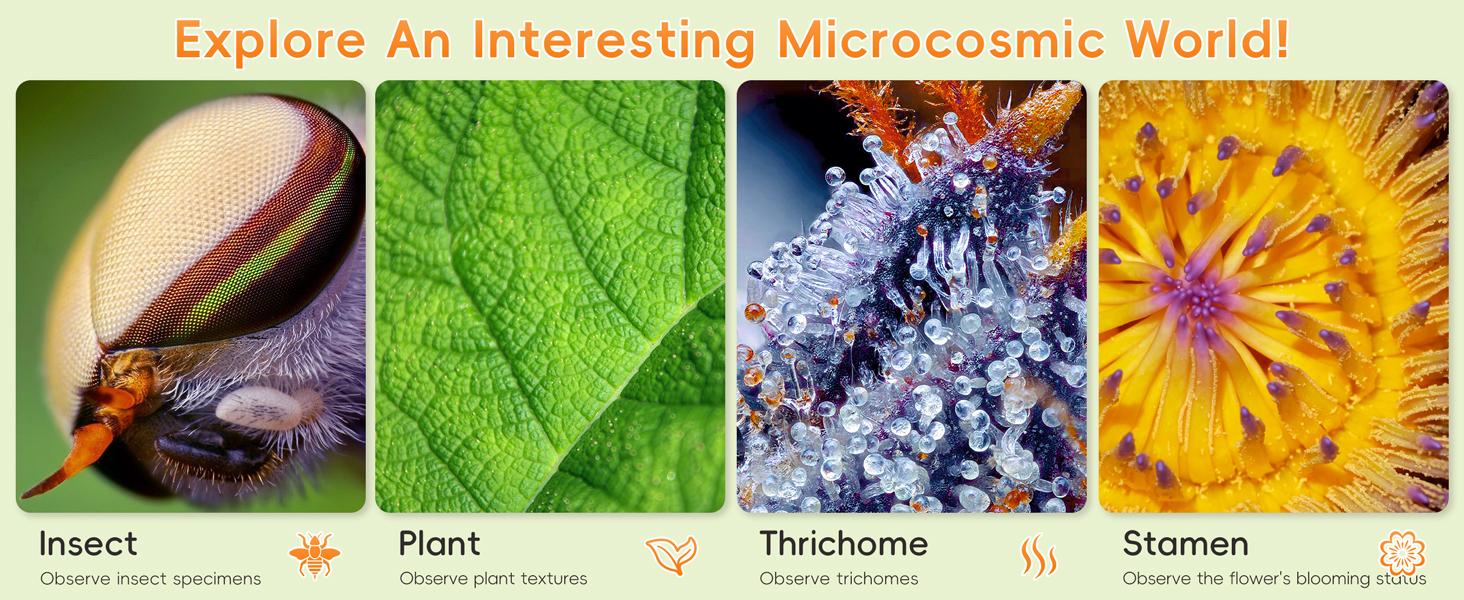 Explore An Interesting Microcosmic World!

Insect
Observe insect specimens

Plant
Observe plant textures

Thrichome
Observe trichomes

Stamen
Observe the flower's blooming status